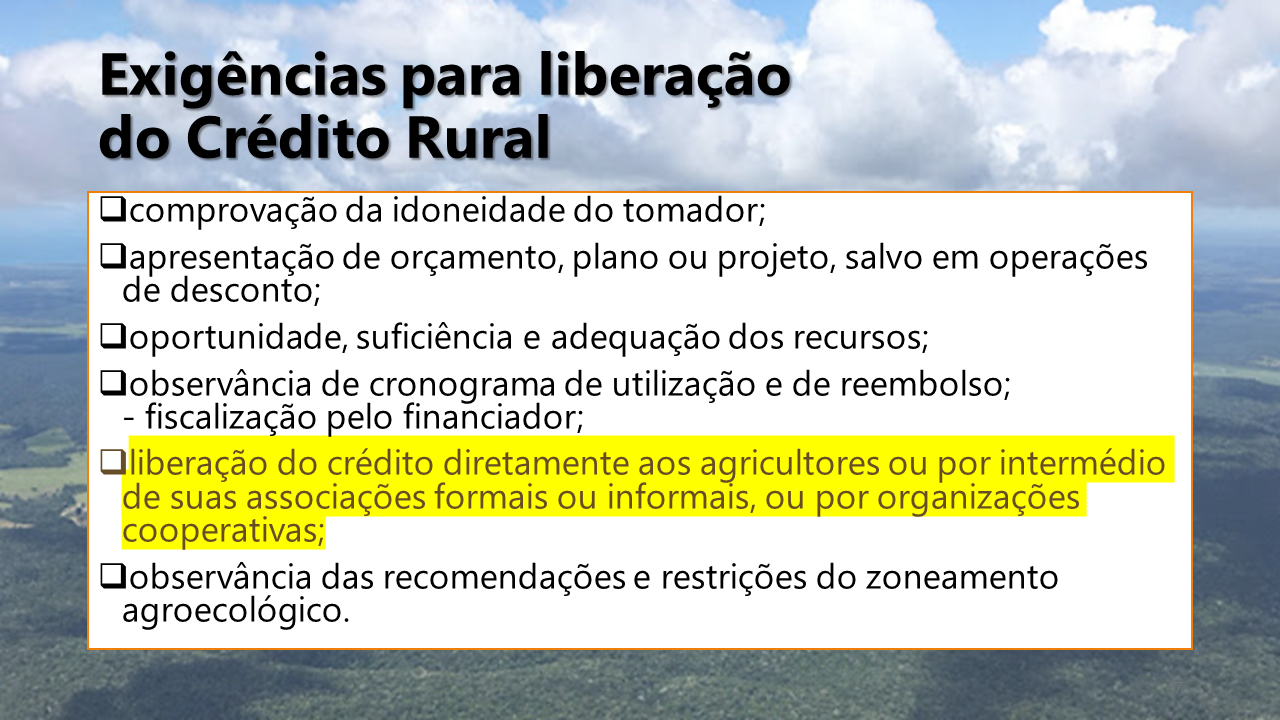 Exigências para liberação do Crédito Rural

❑comprovação da idoneidade do tomador;

❑apresentação de orçamento, plano ou projeto, salvo em operações de desconto;

❑oportunidade, suficiência e adequação dos recursos;

❑observância de cronograma de utilização e de reembolso;
- fiscalização pelo financiador;

❑liberação do crédito diretamente aos agricultores ou por intermédio de suas associações formais ou informais, ou por organizações cooperativas;

❑observância das recomendações e restrições do zoneamento agroecológico.